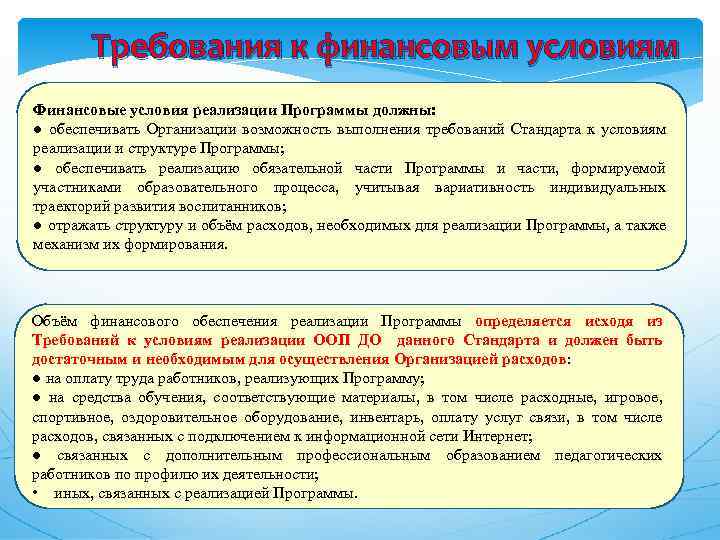 Требования к финансовым условиям

Финансовые условия реализации Программы должны:
● обеспечивать Организации возможность выполнения требований Стандарта к условиям реализации и структуре Программы;
● обеспечивать реализацию обязательной части Программы и части, формируемой участниками образовательного процесса, учитывая вариативность индивидуальных траекторий развития воспитанников;
● отражать структуру и объём расходов, необходимых для реализации Программы, а также механизм их формирования.

Объём финансового обеспечения реализации Программы определяется исходя из Требований к условиям реализации ООП ДО данного Стандарта и должен быть достаточным и необходимым для осуществления Организацией расходов:
● на оплату труда работников, реализующих Программу;
● на средства обучения, соответствующие материалы, в том числе расходные, игровое, спортивное, оздоровительное оборудование, инвентарь, оплату услуг связи, в том числе расходов, связанных с подключением к информационной сети Интернет;
● связанных с дополнительным профессиональным образованием педагогических работников по профилю их деятельности;
• иных, связанных с реализацией Программы.